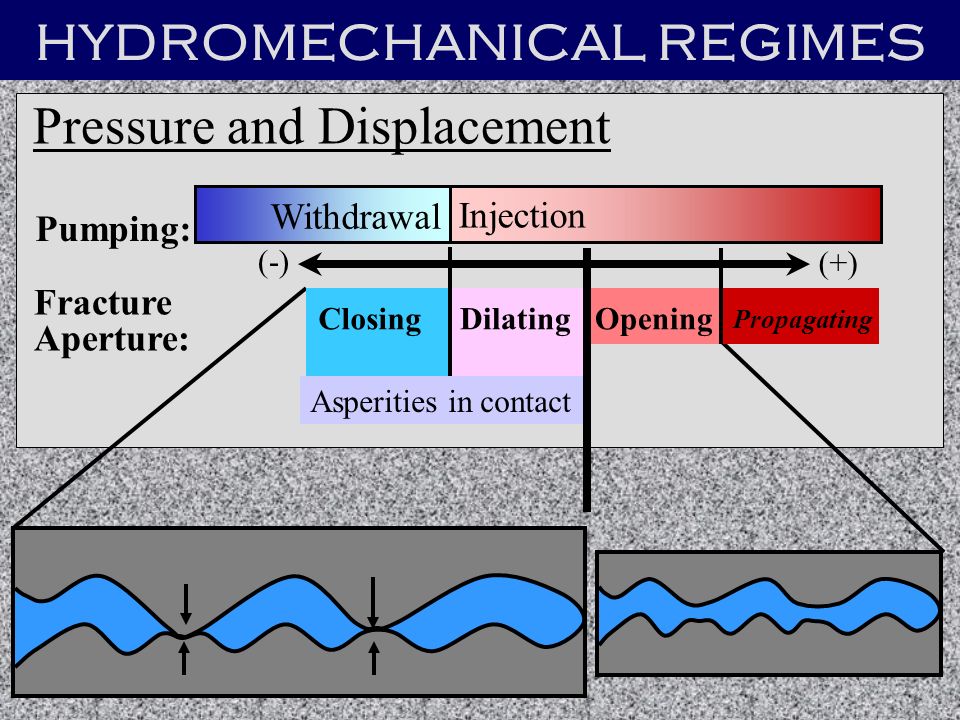 HYDROMECHANICAL REGIMES

Pressure and Displacement

Pumping:

Withdrawal

Injection

(-)

(+)

Fracture Aperture:

Closing

Dilating

Opening

Propagating

Asperities in contact